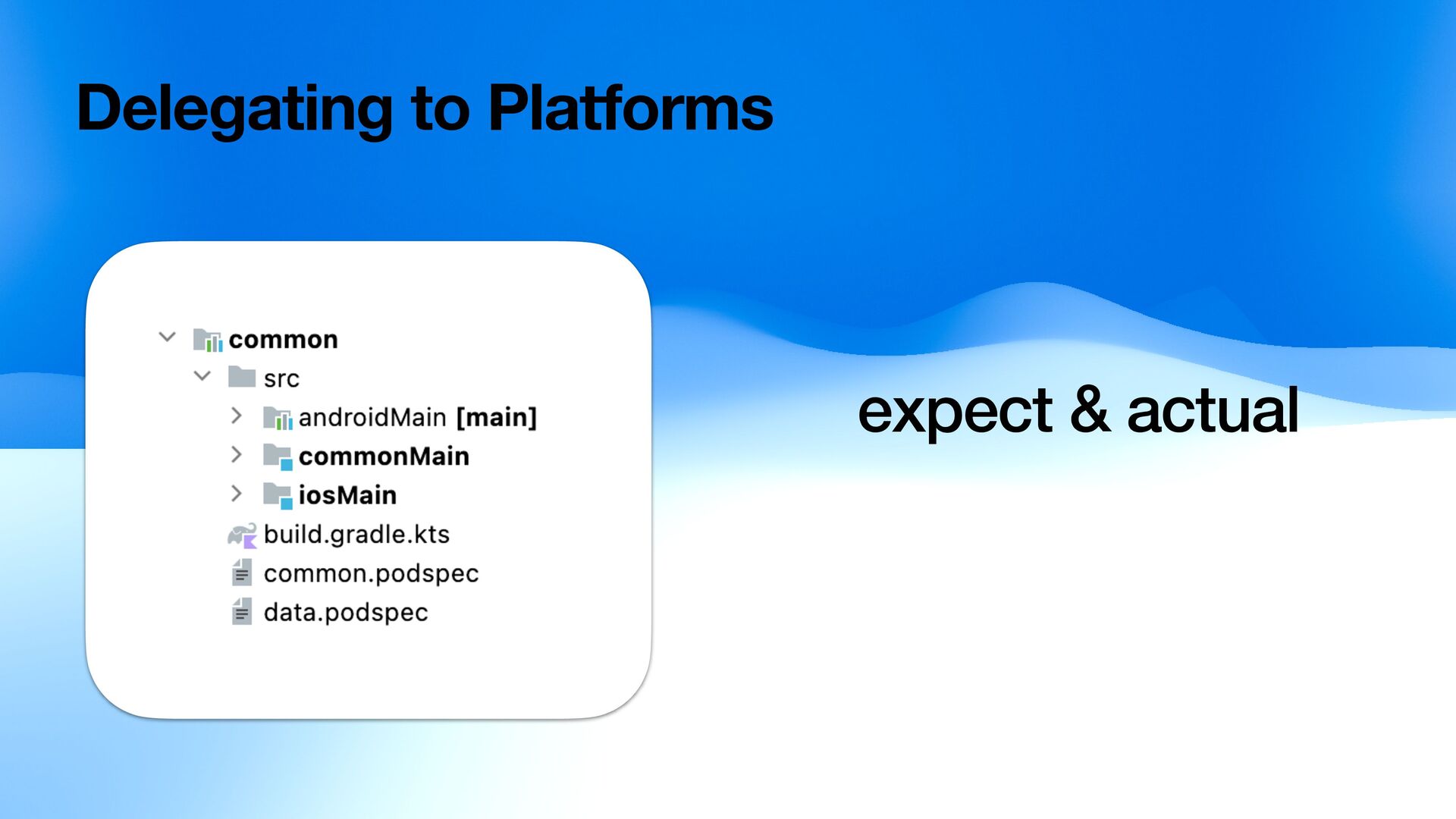 Delegating to Platforms

common
src
androidMain [main]
commonMain
iosMain
build.gradle.kts
common.podspec
data.podspec

expect & actual